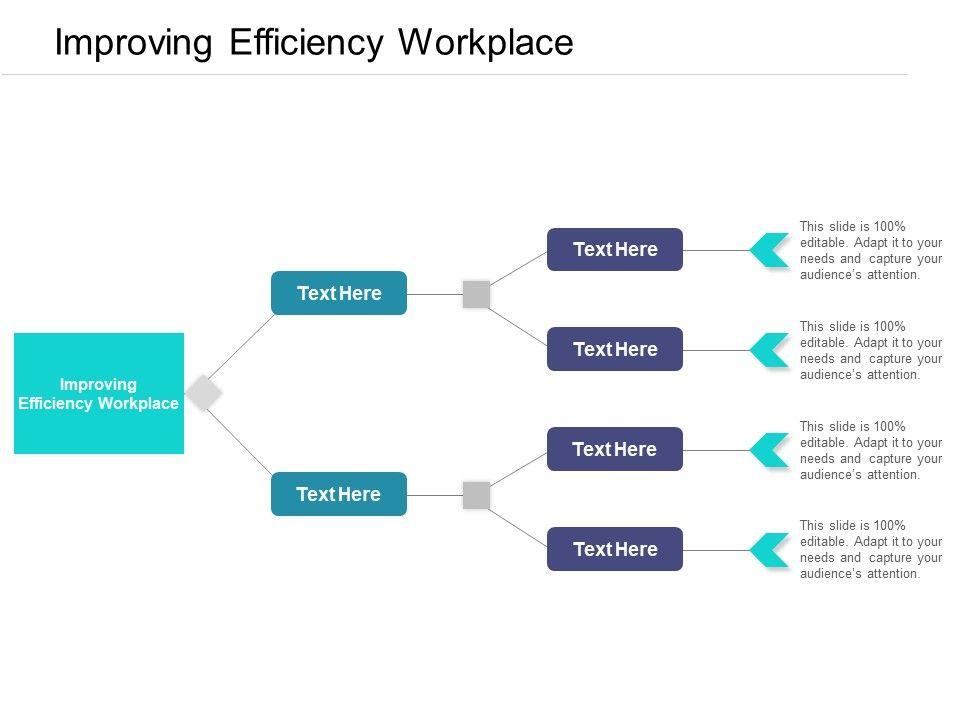 Improving Efficiency Workplace

Improving Efficiency Workplace

Text Here

Text Here

Text Here

This slide is 100% editable. Adapt it to your needs and capture your audience's attention.

Text Here

This slide is 100% editable. Adapt it to your needs and capture your audience's attention.

Text Here

This slide is 100% editable. Adapt it to your needs and capture your audience's attention.

Text Here

This slide is 100% editable. Adapt it to your needs and capture your audience's attention.